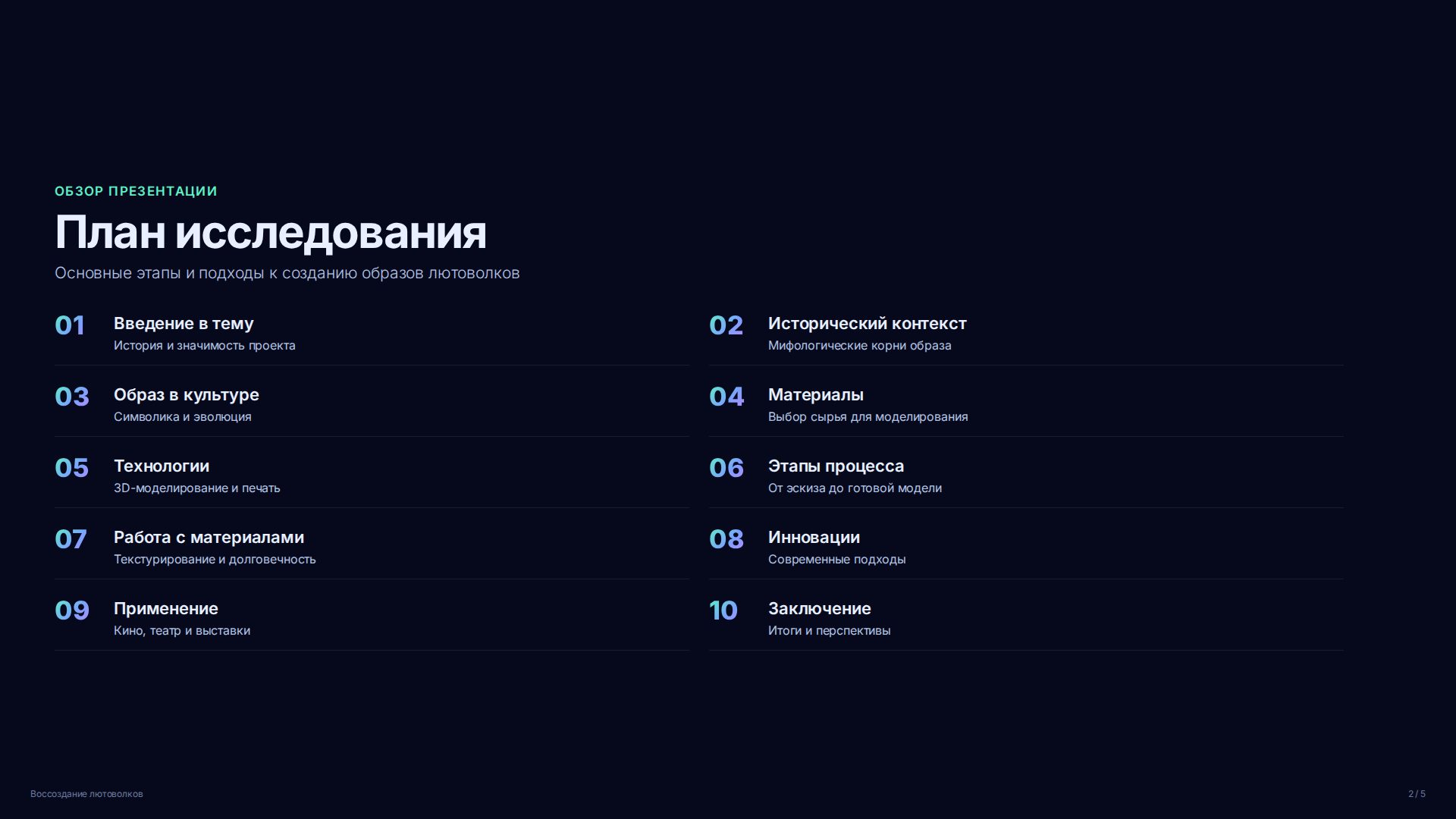 ОБЗОР ПРЕЗЕНТАЦИИ

План исследования

Основные этапы и подходы к созданию образов лютоволков

01 Введение в тему
История и значимость проекта

02 Исторический контекст
Мифологические корни образа

03 Образ в культуре
Символика и эволюция

04 Материалы
Выбор сырья для моделирования

05 Технологии
3D-моделирование и печать

06 Этапы процесса
От эскиза до готовой модели

07 Работа с материалами
Текстурирование и долговечность

08 Инновации
Современные подходы

09 Применение
Кино, театр и выставки

10 Заключение
Итоги и перспективы

Воссоздание лютоволков

2 / 5